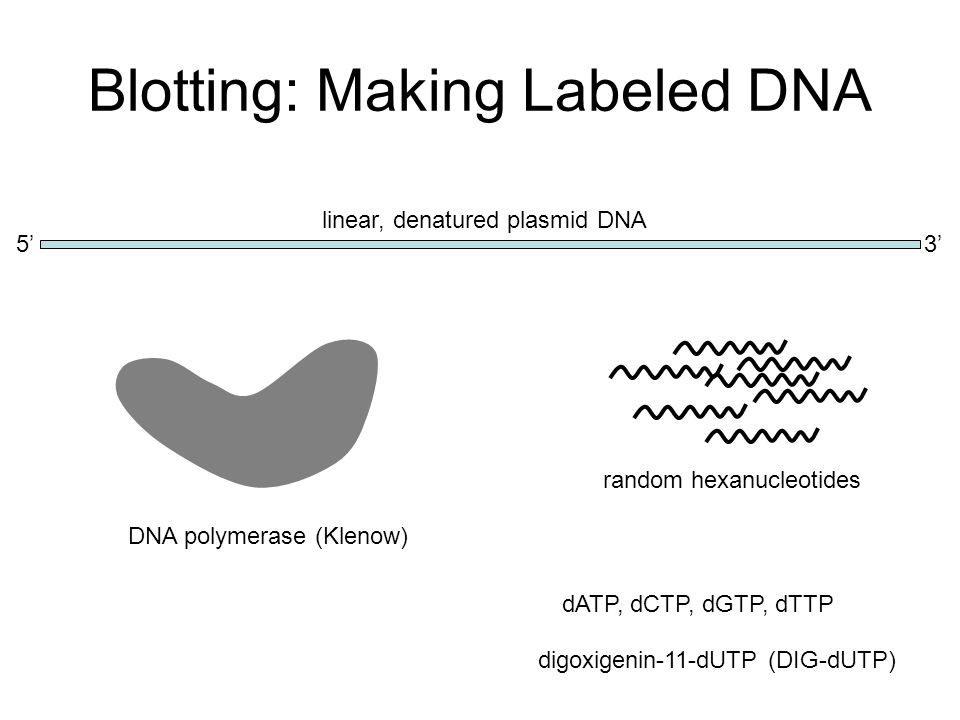 Blotting: Making Labeled DNA

linear, denatured plasmid DNA

5’

3’

random hexanucleotides

DNA polymerase (Klenow)

dATP, dCTP, dGTP, dTTP

digoxigenin-11-dUTP (DIG-dUTP)